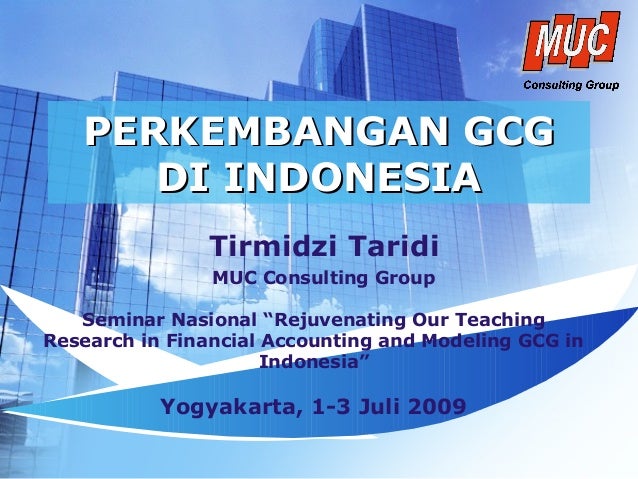 MUC
Consulting Group

PERKEMBANGAN GCG DI INDONESIA

Tirmidzi Taridi

MUC Consulting Group

Seminar Nasional “Rejuvenating Our Teaching Research in Financial Accounting and Modeling GCG in Indonesia”

Yogyakarta, 1-3 Juli 2009